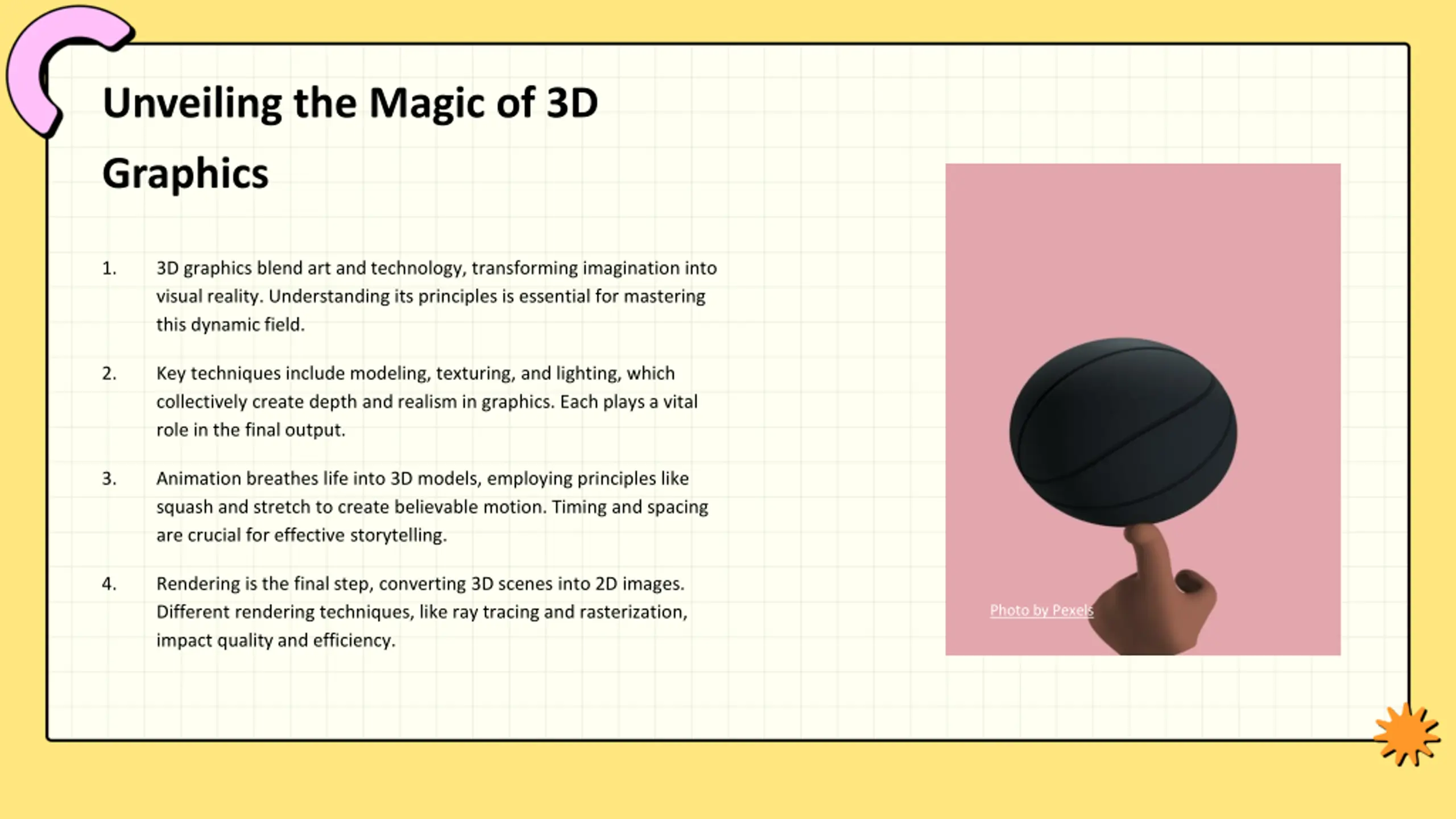 Unveiling the Magic of 3D Graphics

1. 3D graphics blend art and technology, transforming imagination into visual reality. Understanding its principles is essential for mastering this dynamic field.

2. Key techniques include modeling, texturing, and lighting, which collectively create depth and realism in graphics. Each plays a vital role in the final output.

3. Animation breathes life into 3D models, employing principles like squash and stretch to create believable motion. Timing and spacing are crucial for effective storytelling.

4. Rendering is the final step, converting 3D scenes into 2D images. Different rendering techniques, like ray tracing and rasterization, impact quality and efficiency.

Photo by Pexels